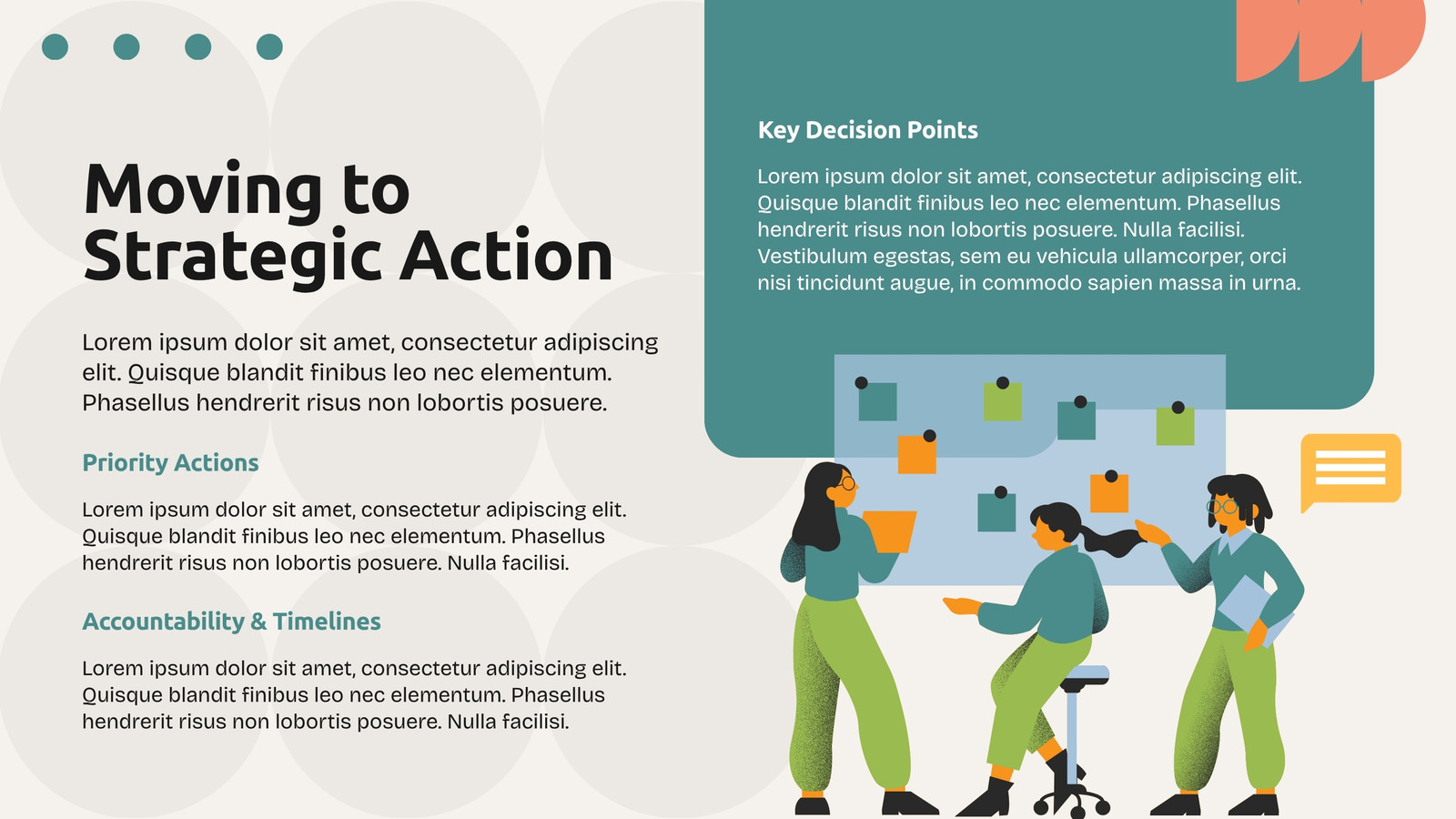 Moving to Strategic Action

Lorem ipsum dolor sit amet, consectetur adipiscing elit. Quisque blandit finibus leo nec elementum. Phasellus hendrerit risus non lobortis posuere.

Priority Actions

Lorem ipsum dolor sit amet, consectetur adipiscing elit. Quisque blandit finibus leo nec elementum. Phasellus hendrerit risus non lobortis posuere. Nulla facilisi.

Accountability & Timelines

Lorem ipsum dolor sit amet, consectetur adipiscing elit. Quisque blandit finibus leo nec elementum. Phasellus hendrerit risus non lobortis posuere. Nulla facilisi.

Key Decision Points

Lorem ipsum dolor sit amet, consectetur adipiscing elit. Quisque blandit finibus leo nec elementum. Phasellus hendrerit risus non lobortis posuere. Nulla facilisi. Vestibulum egestas, sem eu vehicula ullamcorper, orci nisi tincidunt augue, in commodo sapien massa in urna.